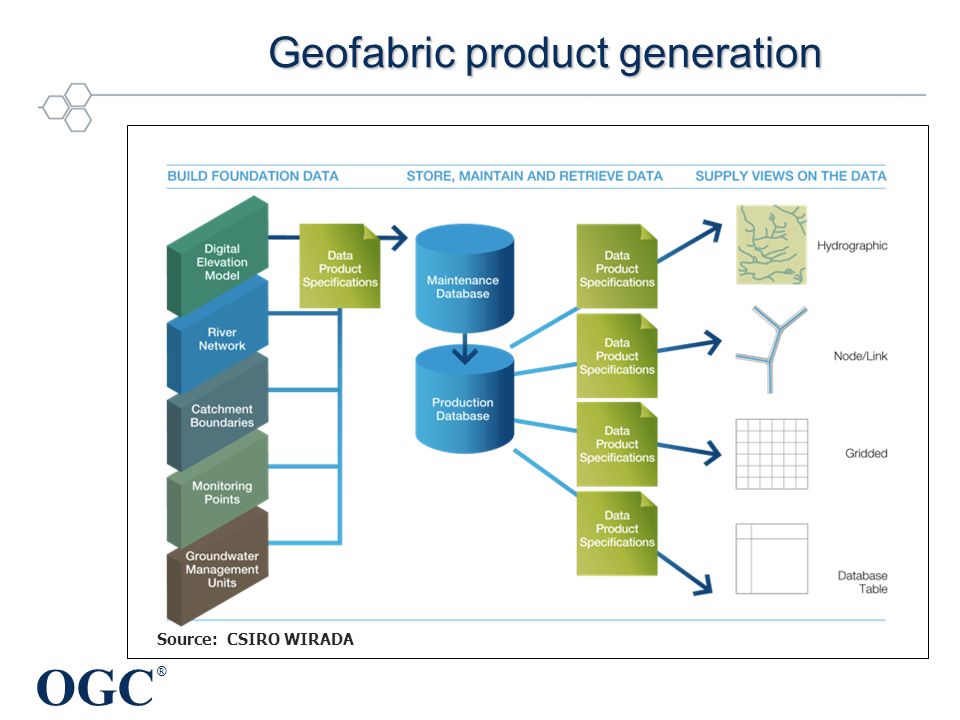 Geofabric product generation

BUILD FOUNDATION DATA

STORE, MAINTAIN AND RETRIEVE DATA

SUPPLY VIEWS ON THE DATA

Digital Elevation Model

River Network

Catchment Boundaries

Monitoring Points

Groundwater Management Units

Data Product Specifications

Maintenance Database

Production Database

Data Product Specifications

Data Product Specifications

Data Product Specifications

Data Product Specifications

Hydrographic

Node/Link

Gridded

Database Table

Source: CSIRO WIRADA

OGC®